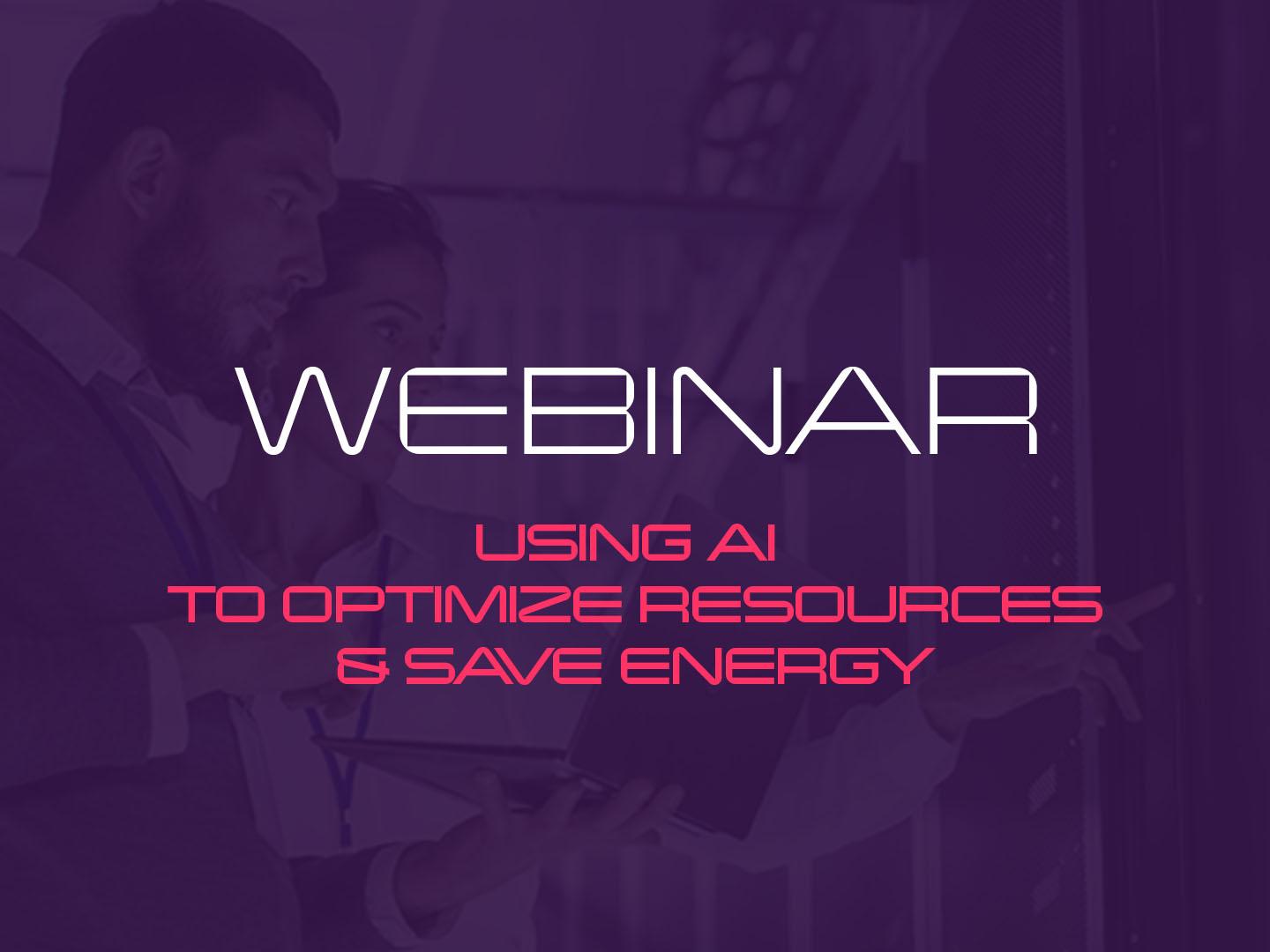 WEBINAR

USING AI
TO OPTIMIZE RESOURCES
& SAVE ENERGY